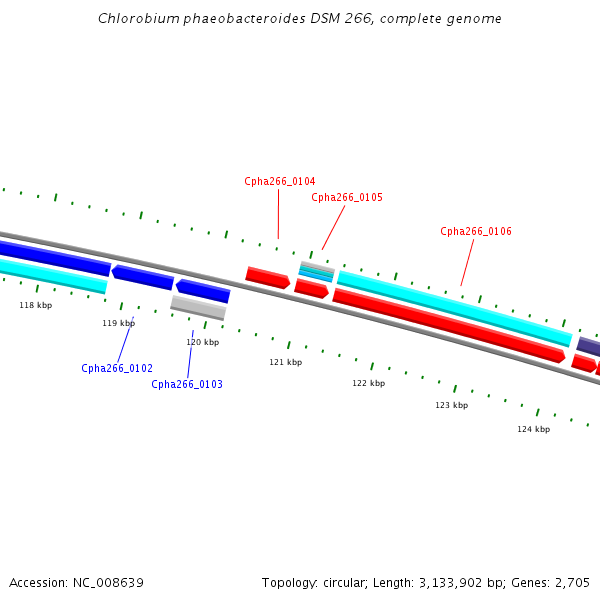 Chlorobium phaeobacteroides DSM 266, complete genome

Cpha266_0104
Cpha266_0105
Cpha266_0106

118 kbp
119 kbp
120 kbp
121 kbp
122 kbp
123 kbp
124 kbp

Cpha266_0102
Cpha266_0103

Accession: NC_008639
Topology: circular; Length: 3,133,902 bp; Genes: 2,705